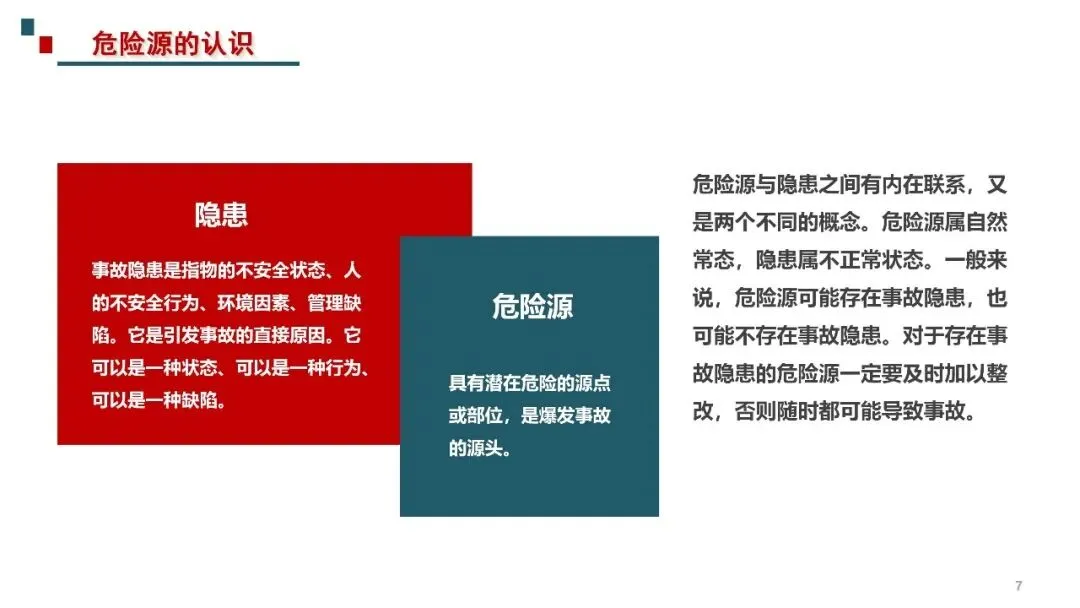 危险源的认识

隐患

事故隐患是指物的不安全状态、人的不安全行为、环境因素、管理缺陷。它是引发事故的直接原因。它可以是一种状态、可以是一种行为、可以是一种缺陷。

危险源

具有潜在危险的源点或部位，是爆发事故的源头。

危险源与隐患之间有内在联系，又是两个不同的概念。危险源属自然常态，隐患属不正常状态。一般来说，危险源可能存在事故隐患，也可能不存在事故隐患。对于存在事故隐患的危险源一定要及时加以整改，否则随时都可能导致事故。

7